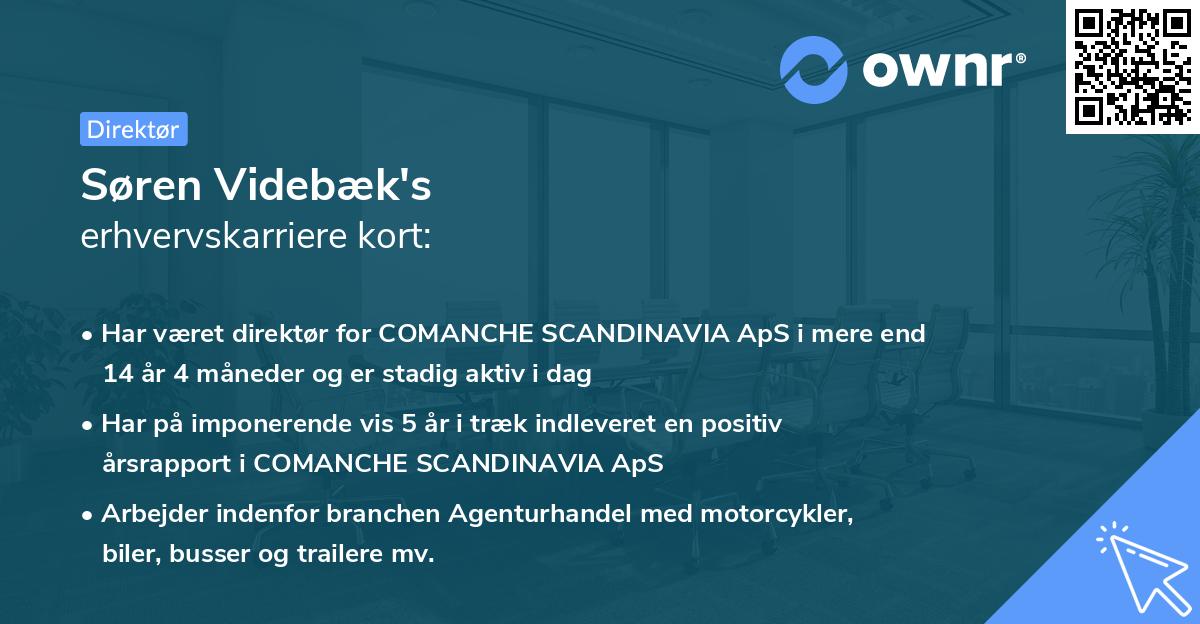 ownr®

Direktør

Søren Videbæk's
erhvervskarriere kort:

• Har været direktør for COMANCHE SCANDINAVIA ApS i mere end 14 år 4 måneder og er stadig aktiv i dag

• Har på imponerende vis 5 år i træk indleveret en positiv årsrapport i COMANCHE SCANDINAVIA ApS

• Arbejder indenfor branchen Agenturhandel med motorcykler, biler, busser og trailere mv.